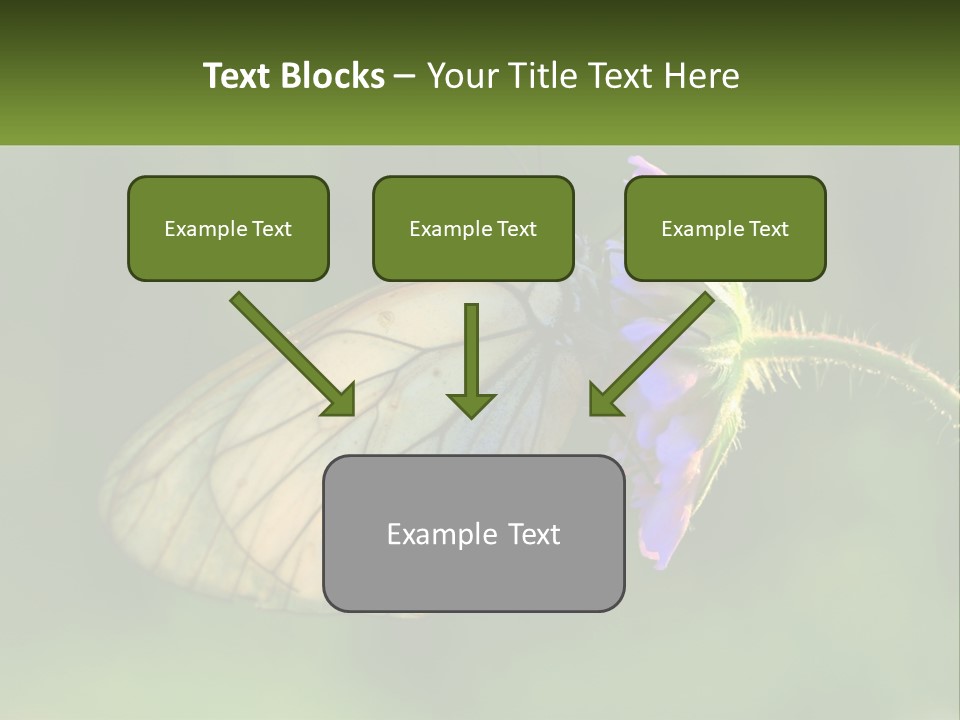 Text Blocks – Your Title Text Here

Example Text

Example Text

Example Text

Example Text